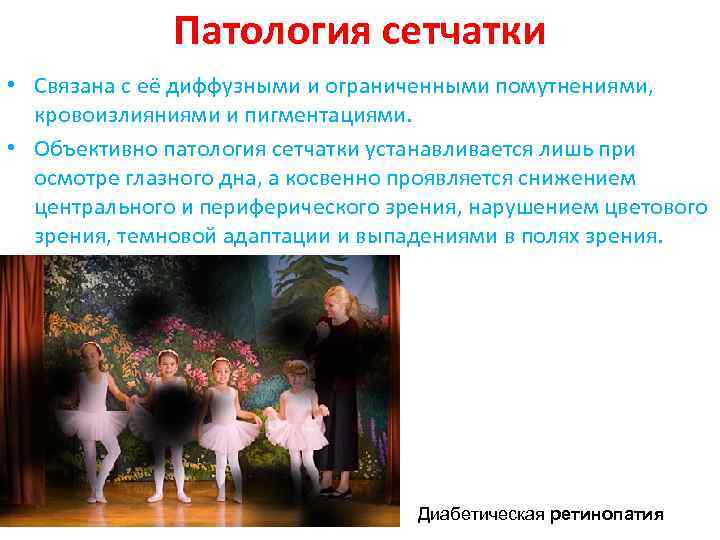 Патология сетчатки

• Связана с её диффузными и ограниченными помутнениями, кровоизлияниями и пигментациями.

• Объективно патология сетчатки устанавливается лишь при осмотре глазного дна, а косвенно проявляется снижением центрального и периферического зрения, нарушением цветового зрения, темновой адаптации и выпадениями в полях зрения.

Диабетическая ретинопатия